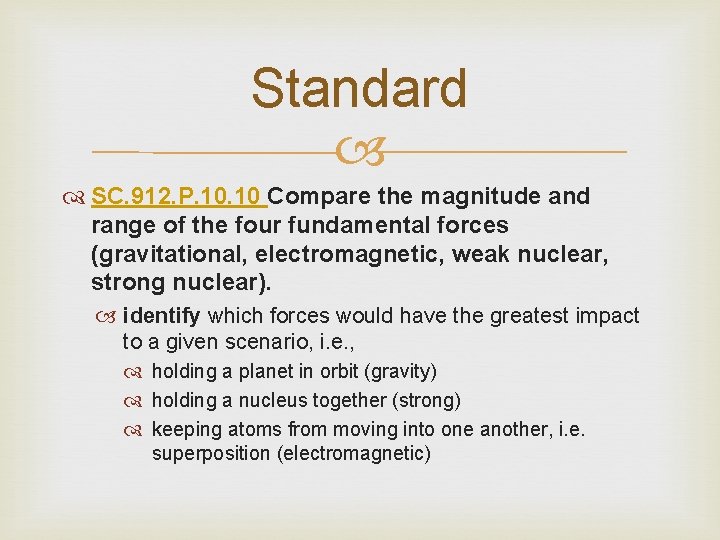 Standard

SC.912.P.10.10 Compare the magnitude and range of the four fundamental forces (gravitational, electromagnetic, weak nuclear, strong nuclear).

identify which forces would have the greatest impact to a given scenario, i.e.,

holding a planet in orbit (gravity)

holding a nucleus together (strong)

keeping atoms from moving into one another, i.e. superposition (electromagnetic)